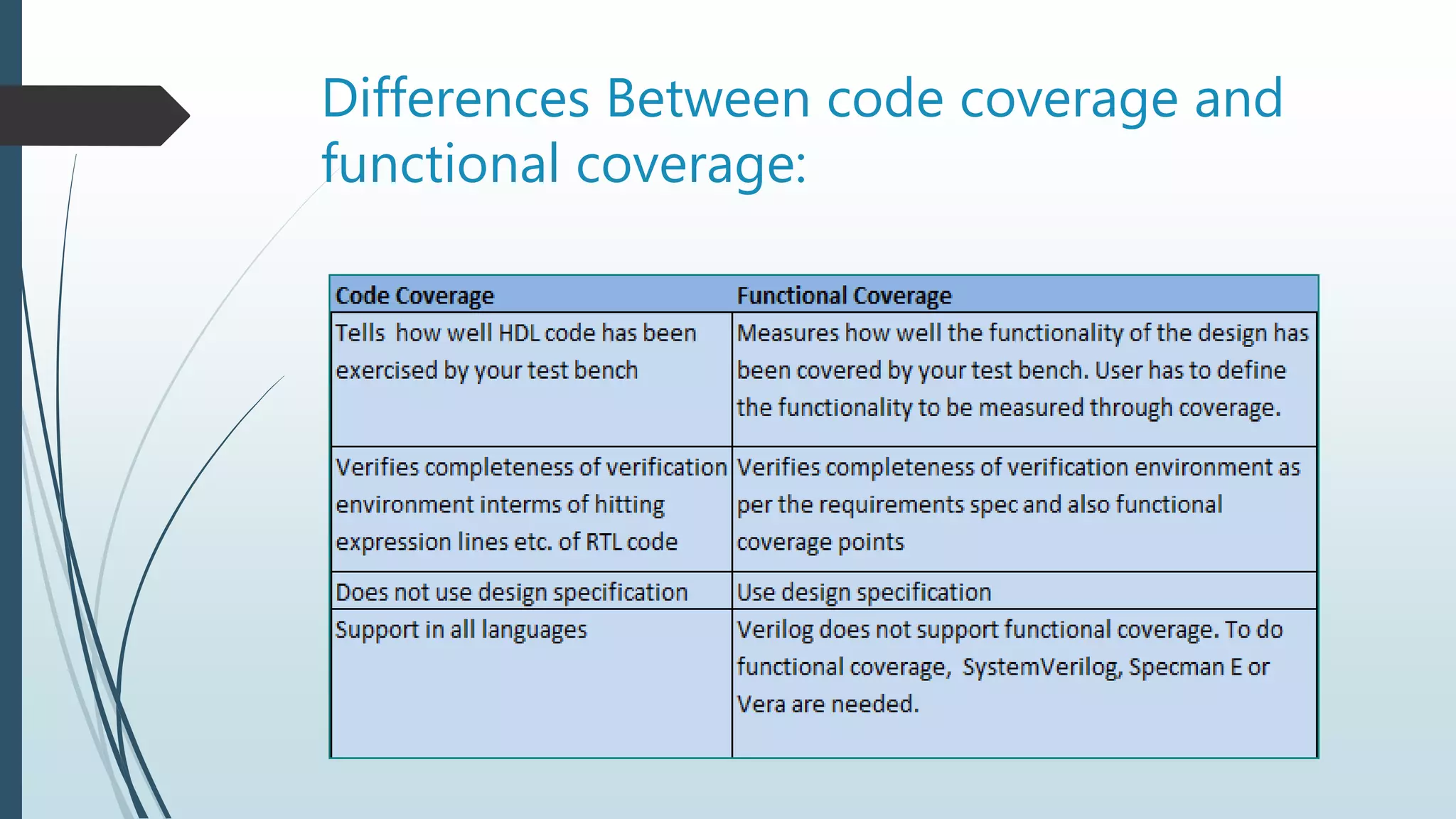 Differences Between code coverage and functional coverage:

| Code Coverage | Functional Coverage |
|---|---|
| Tells how well HDL code has been exercised by your test bench | Measures how well the functionality of the design has been covered by your test bench. User has to define the functionality to be measured through coverage. |
| Verifies completeness of verification environment interms of hitting expression lines etc. of RTL code | Verifies completeness of verification environment as per the requirements spec and also functional coverage points |
| Does not use design specification | Use design specification |
| Support in all languages | Verilog does not support functional coverage. To do functional coverage, SystemVerilog, Specman E or Vera are needed. |